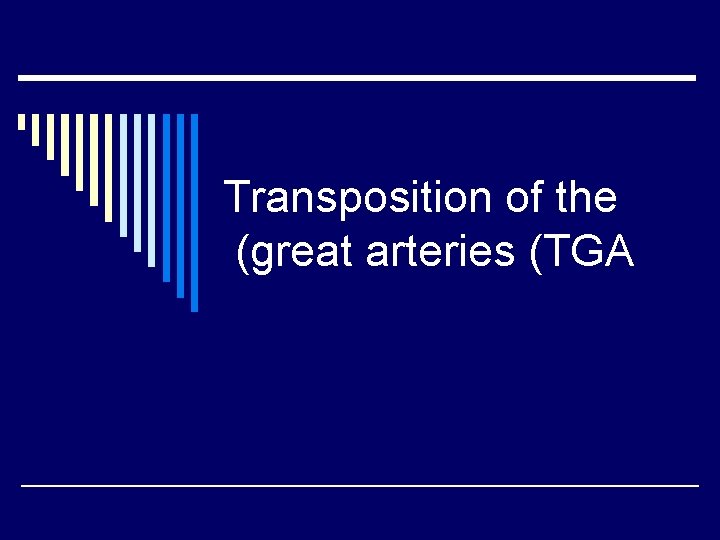 Transposition of the (great arteries (TGA